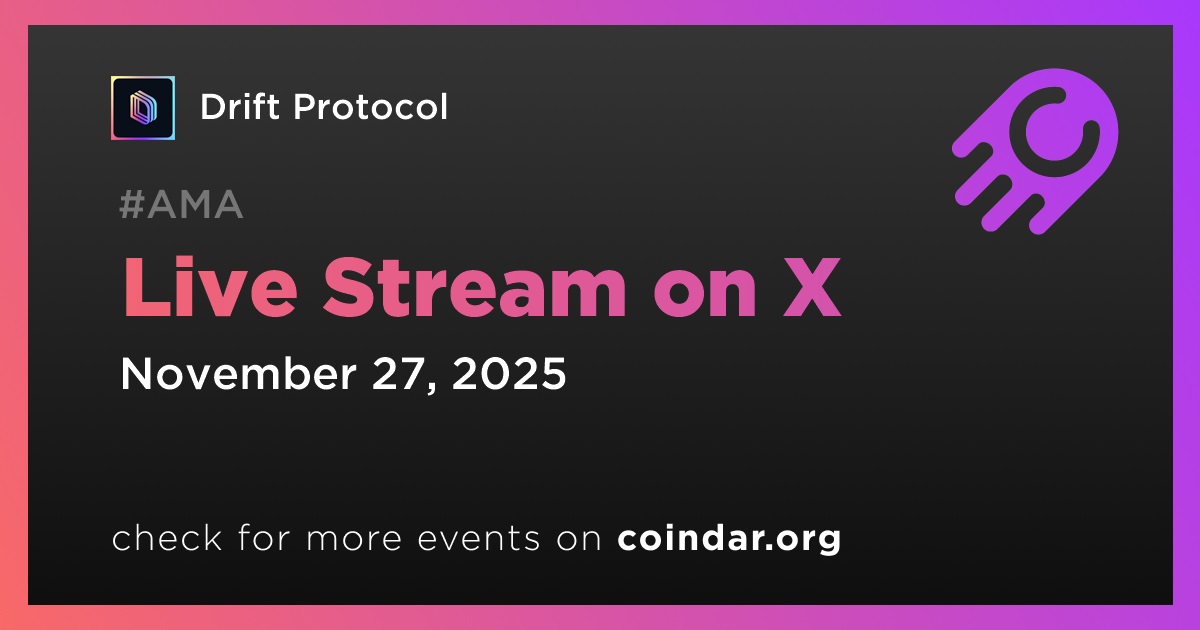 Drift Protocol

#AMA

Live Stream on X

November 27, 2025

check for more events on coindar.org